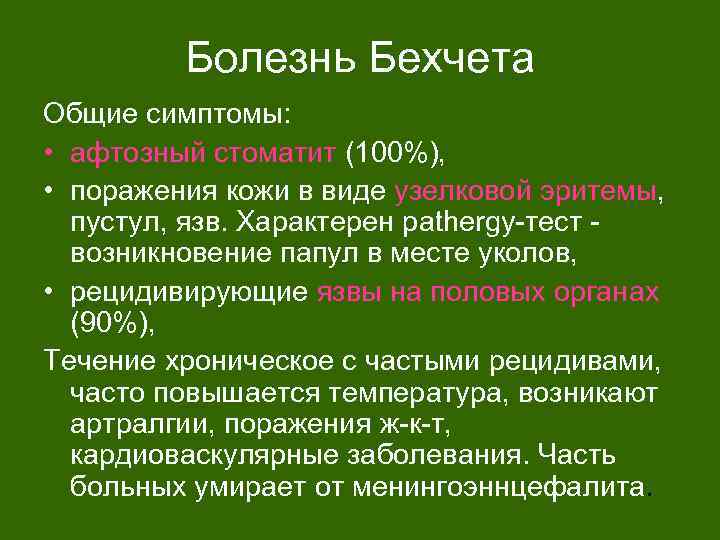 Болезнь Бехчета

Общие симптомы:

• афтозный стоматит (100%),

• поражения кожи в виде узелковой эритемы, пустул, язв. Характерен pathergy-тест - возникновение папул в месте уколов,

• рецидивирующие язвы на половых органах (90%),

Течение хроническое с частыми рецидивами, часто повышается температура, возникают артралгии, поражения ж-к-т, кардиоваскулярные заболевания. Часть больных умирает от менингоэннцефалита.